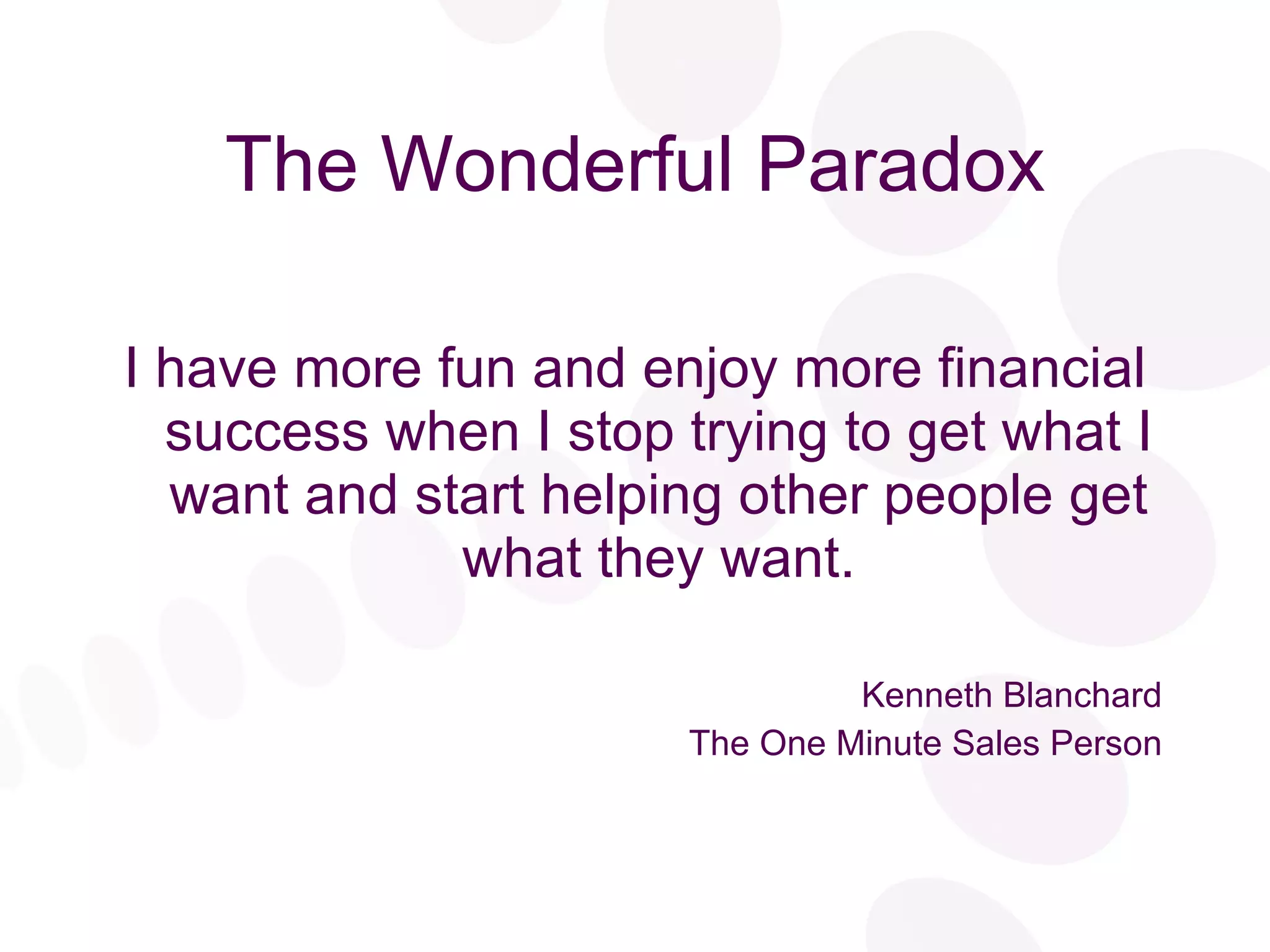 The Wonderful Paradox

I have more fun and enjoy more financial success when I stop trying to get what I want and start helping other people get what they want.

Kenneth Blanchard
The One Minute Sales Person